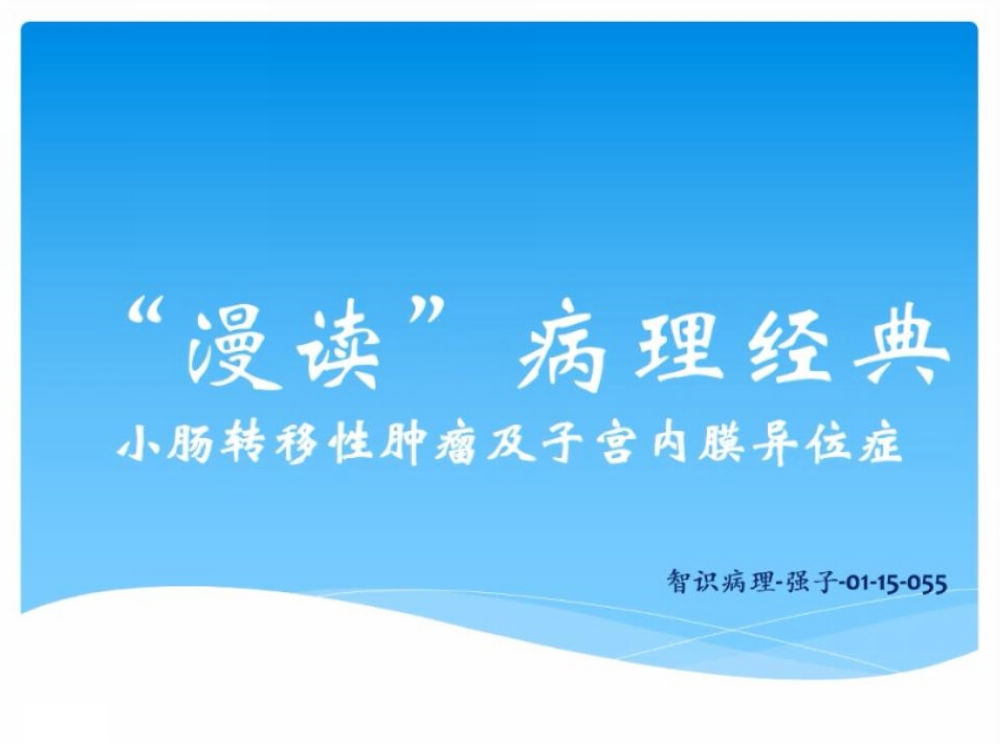 “漫读” 病理经典

小肠转移性肿瘤及子宫内膜异位症

智识病理-强子-01-15-055